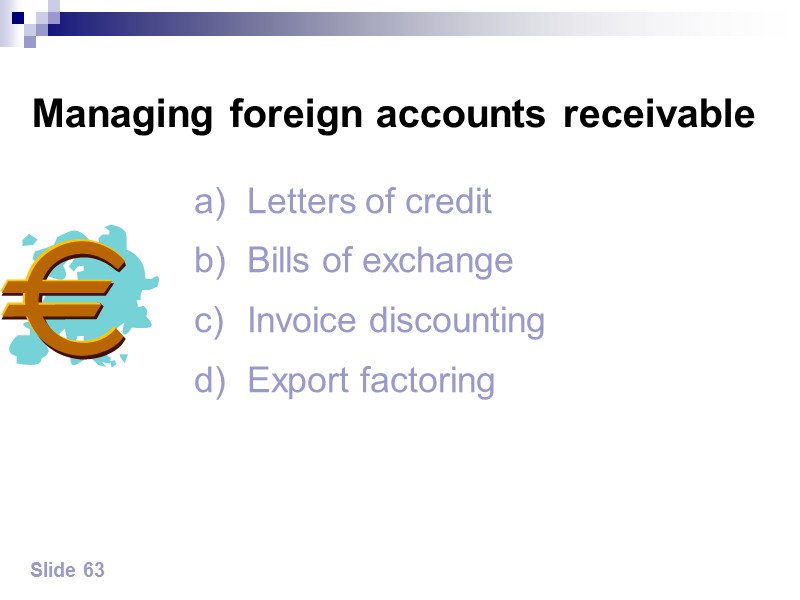 Managing foreign accounts receivable

a) Letters of credit
b) Bills of exchange
c) Invoice discounting
d) Export factoring

Slide 63